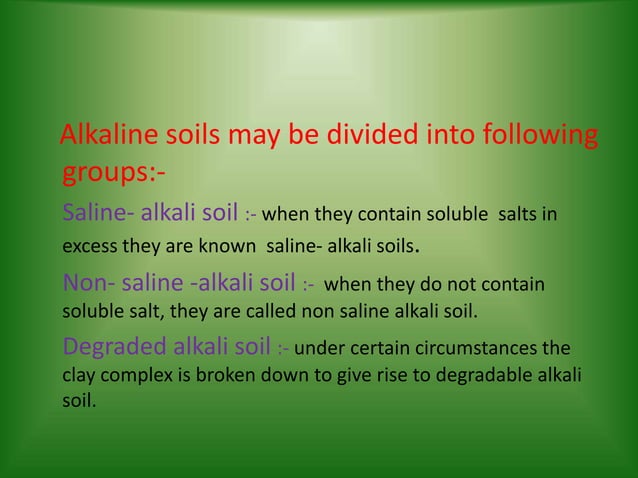 Alkaline soils may be divided into following groups:-

Saline- alkali soil :- when they contain soluble salts in excess they are known saline- alkali soils.

Non- saline -alkali soil :- when they do not contain soluble salt, they are called non saline alkali soil.

Degraded alkali soil :- under certain circumstances the clay complex is broken down to give rise to degradable alkali soil.